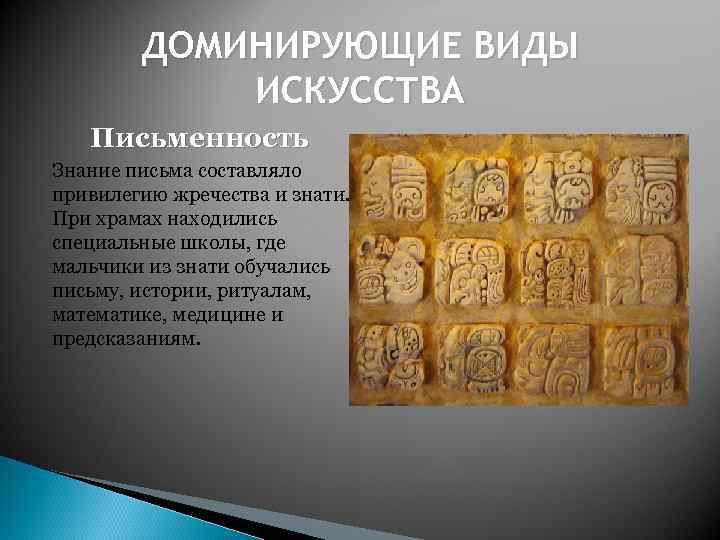 ДОМИНИРУЮЩИЕ ВИДЫ ИСКУССТВА

Письменность

Знание письма составляло привилегию жречества и знати. При храмах находились специальные школы, где мальчики из знати обучались письму, истории, ритуалам, математике, медицине и предсказаниям.